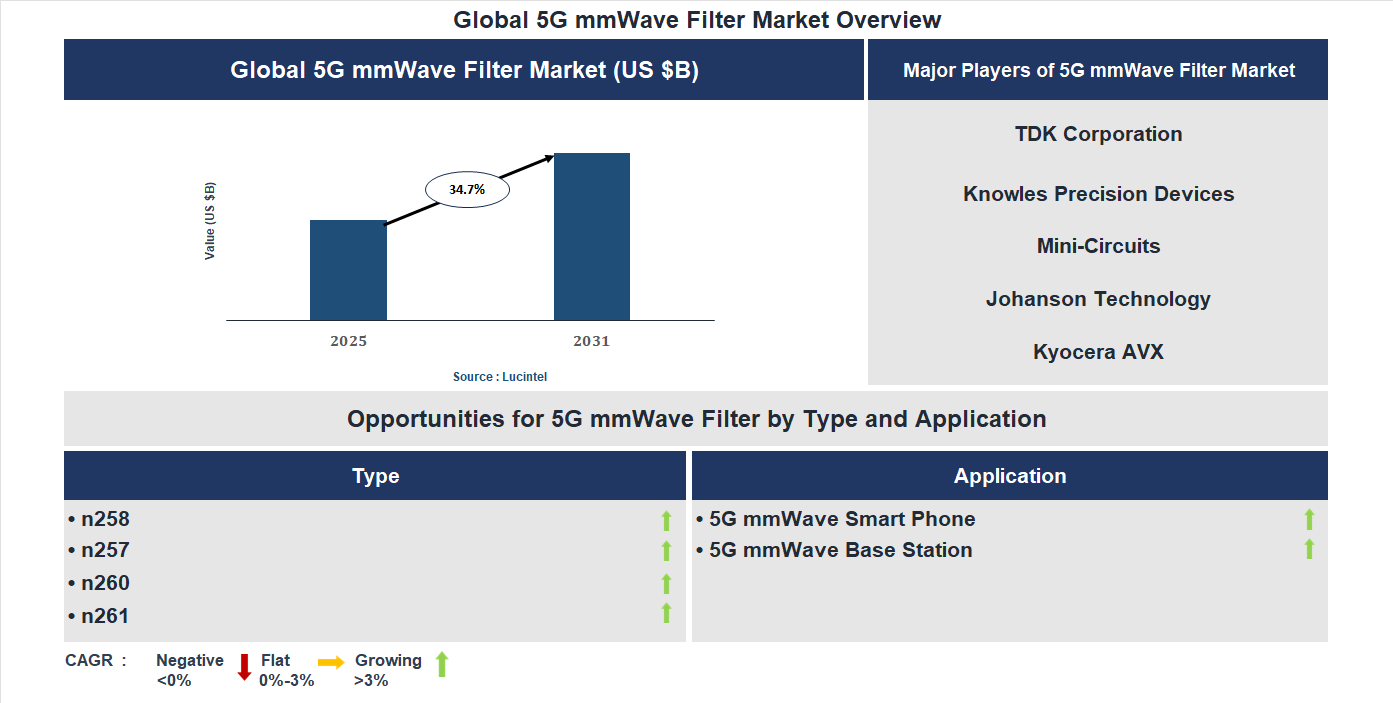 Global 5G mmWave Filter Market Overview

Global 5G mmWave Filter Market (US $B)

Value (US $B)

34.7%

2025

2031

Source : Lucintel

Major Players of 5G mmWave Filter Market

TDK Corporation

Knowles Precision Devices

Mini-Circuits

Johanson Technology

Kyocera AVX

Opportunities for 5G mmWave Filter by Type and Application

Type

• n258
• n257
• n260
• n261

Application

• 5G mmWave Smart Phone
• 5G mmWave Base Station

CAGR : Negative <0% Flat 0%-3% Growing >3%